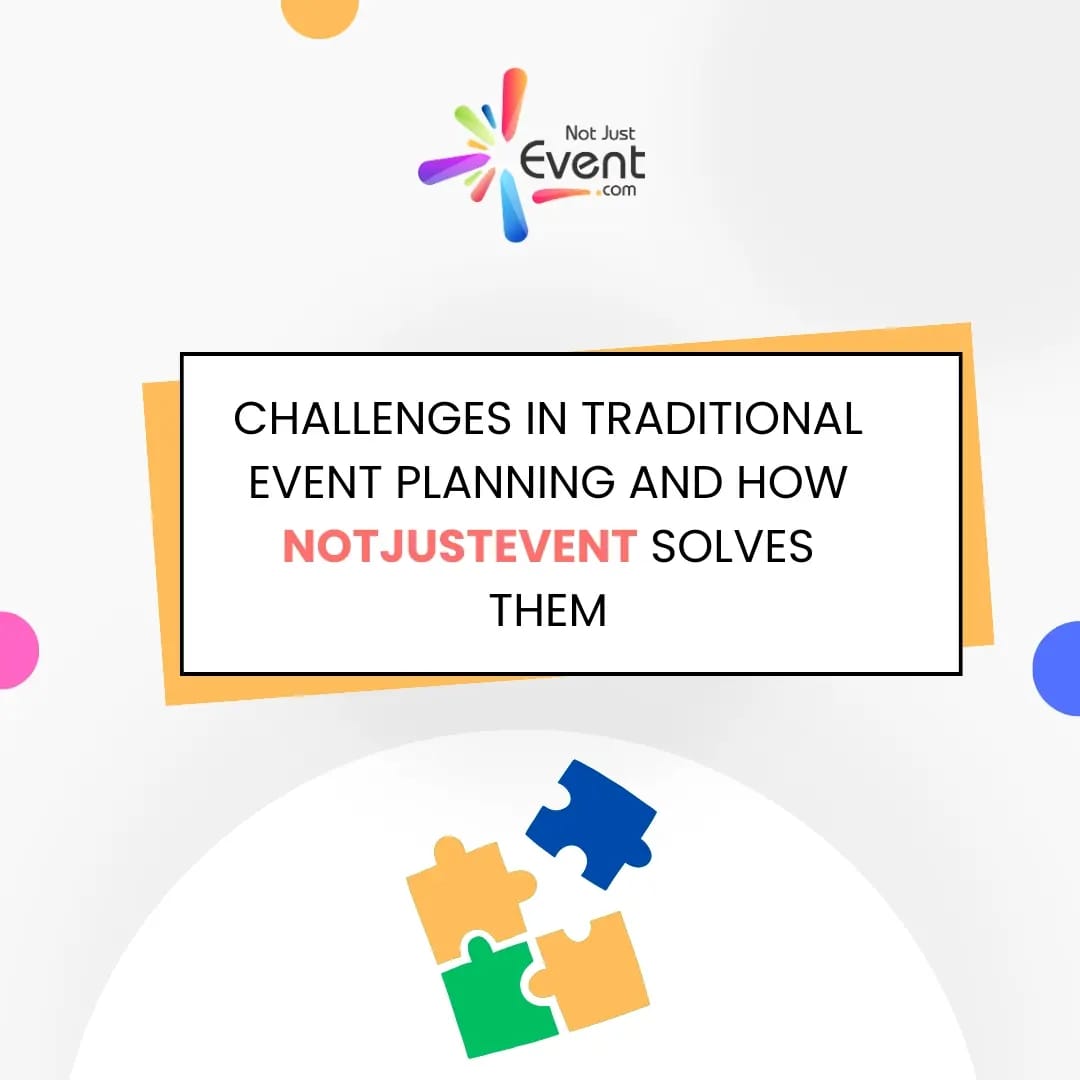 Not Just
Event
.com

CHALLENGES IN TRADITIONAL EVENT PLANNING AND HOW NOTJUSTEVENT SOLVES THEM